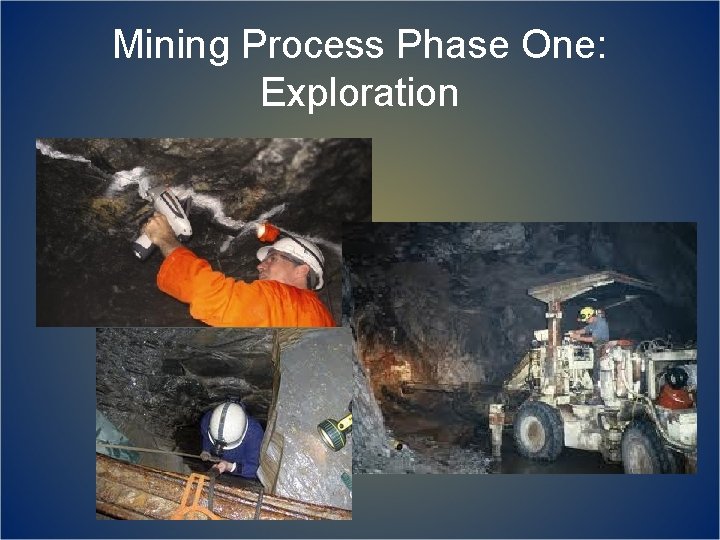 Mining Process Phase One:
Exploration